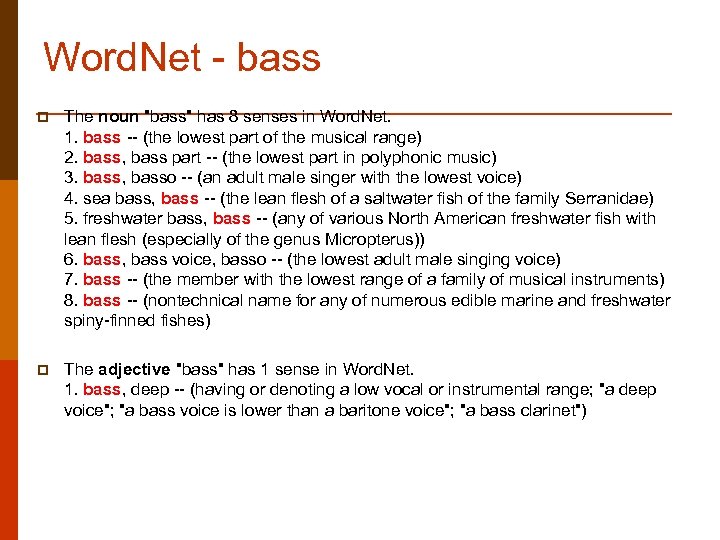 WordNet - bass

The noun "bass" has 8 senses in WordNet.
1. bass -- (the lowest part of the musical range)
2. bass, bass part -- (the lowest part in polyphonic music)
3. bass, basso -- (an adult male singer with the lowest voice)
4. sea bass, bass -- (the lean flesh of a saltwater fish of the family Serranidae)
5. freshwater bass, bass -- (any of various North American freshwater fish with lean flesh (especially of the genus Micropterus))
6. bass, bass voice, basso -- (the lowest adult male singing voice)
7. bass -- (the member with the lowest range of a family of musical instruments)
8. bass -- (nontechnical name for any of numerous edible marine and freshwater spiny-finned fishes)

The adjective "bass" has 1 sense in WordNet.
1. bass, deep -- (having or denoting a low vocal or instrumental range; "a deep voice"; "a bass voice is lower than a baritone voice"; "a bass clarinet")